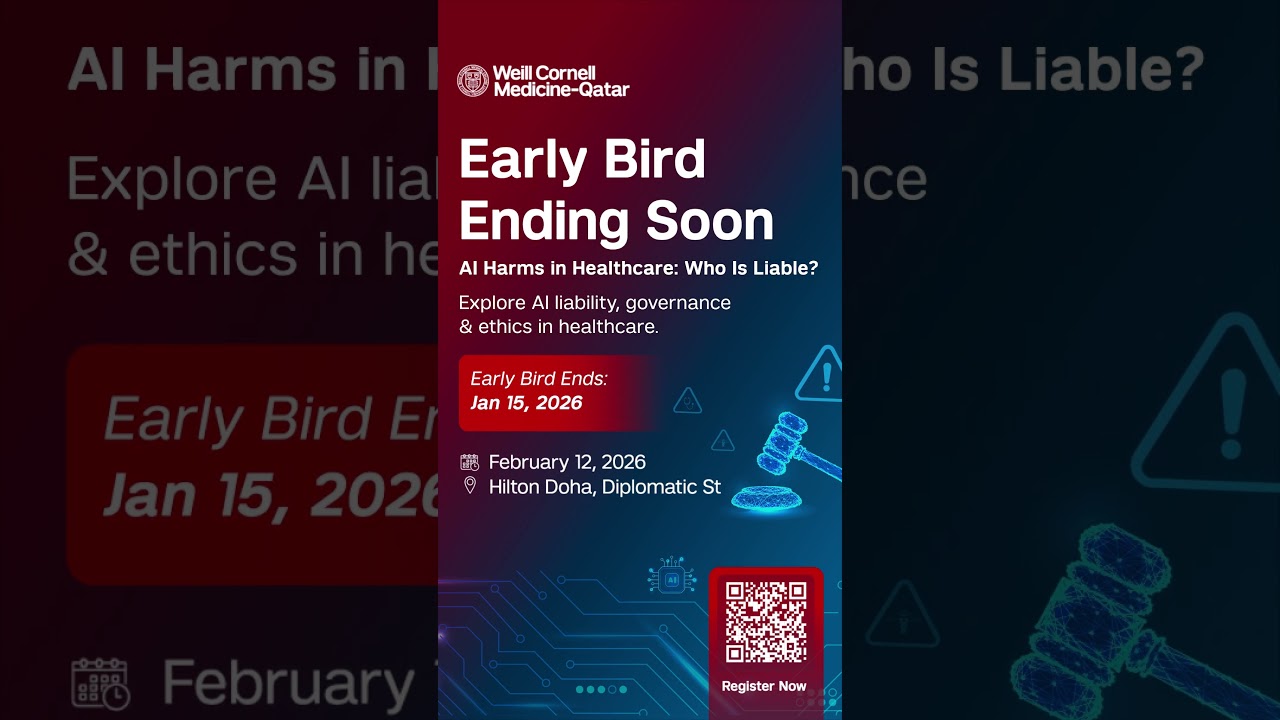 Weill Cornell Medicine-Qatar

Early Bird Ending Soon

AI Harms in Healthcare: Who Is Liable?

Explore AI liability, governance & ethics in healthcare.

Early Bird Ends:
Jan 15, 2026

February 12, 2026
Hilton Doha, Diplomatic St

AI

Register Now